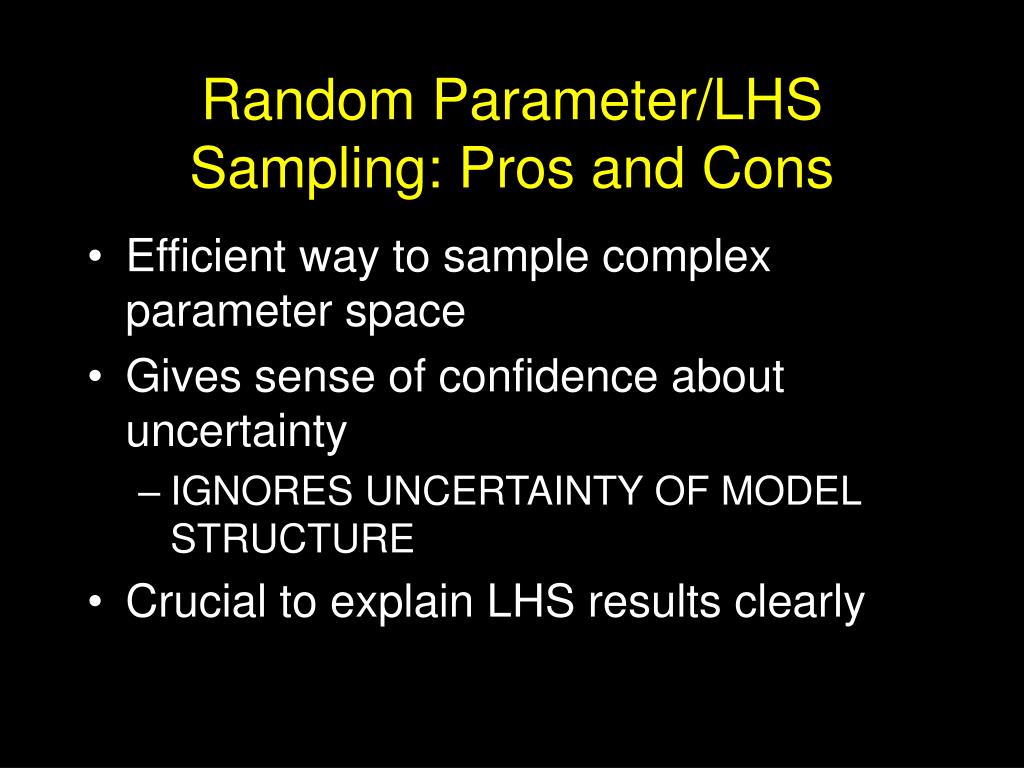 Random Parameter/LHS Sampling: Pros and Cons

• Efficient way to sample complex parameter space
• Gives sense of confidence about uncertainty
– IGNORES UNCERTAINTY OF MODEL STRUCTURE
• Crucial to explain LHS results clearly